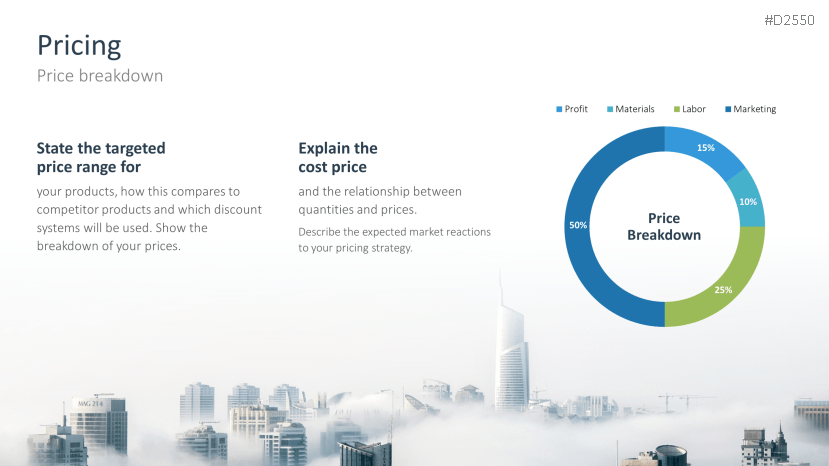 #D2550

Pricing
Price breakdown

State the targeted price range for

your products, how this compares to competitor products and which discount systems will be used. Show the breakdown of your prices.

Explain the cost price

and the relationship between quantities and prices.

Describe the expected market reactions to your pricing strategy.

Profit Materials Labor Marketing

15%
10%
25%
50%

Price Breakdown

MAG 214